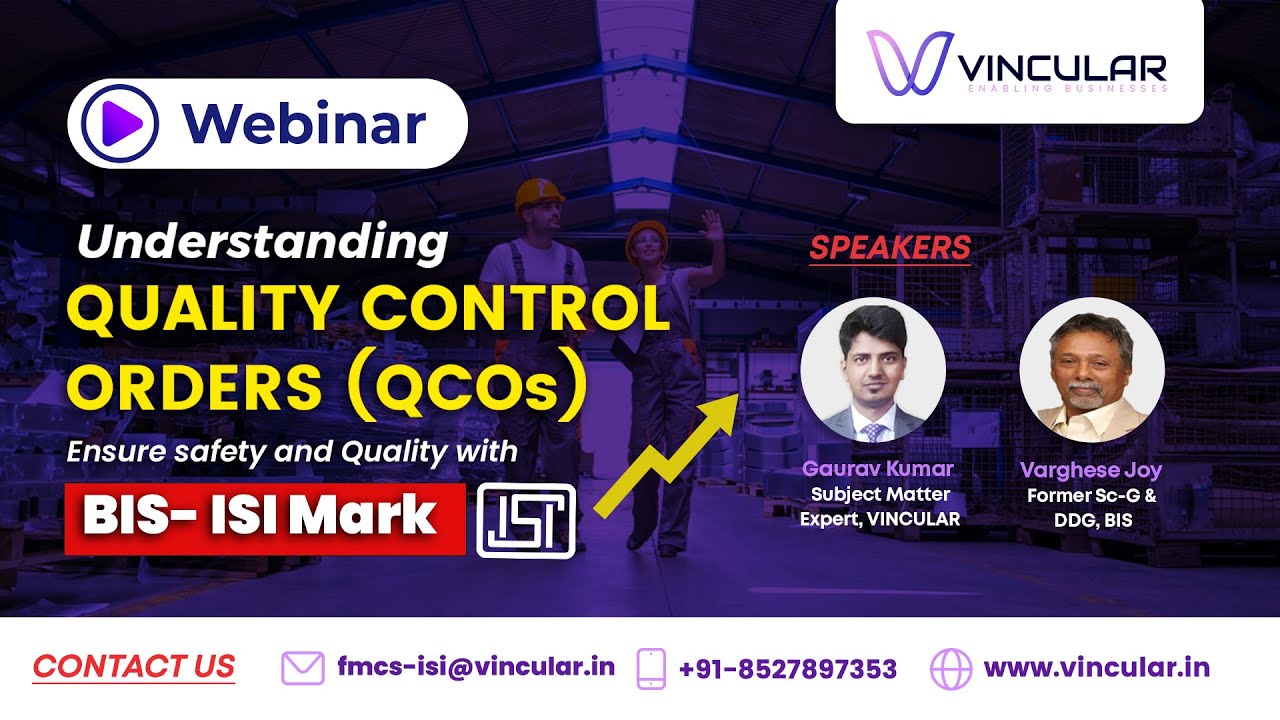 Webinar

VINCULAR
ENABLING BUSINESSES

Understanding
QUALITY CONTROL ORDERS (QCOs)
Ensure safety and Quality with
BIS- ISI Mark

ISI

SPEAKERS

Gaurav Kumar
Subject Matter Expert, VINCULAR

Varghese Joy
Former Sc-G & DDG, BIS

CONTACT US
fmcs-isi@vincular.in
+91-8527897353
www.vincular.in